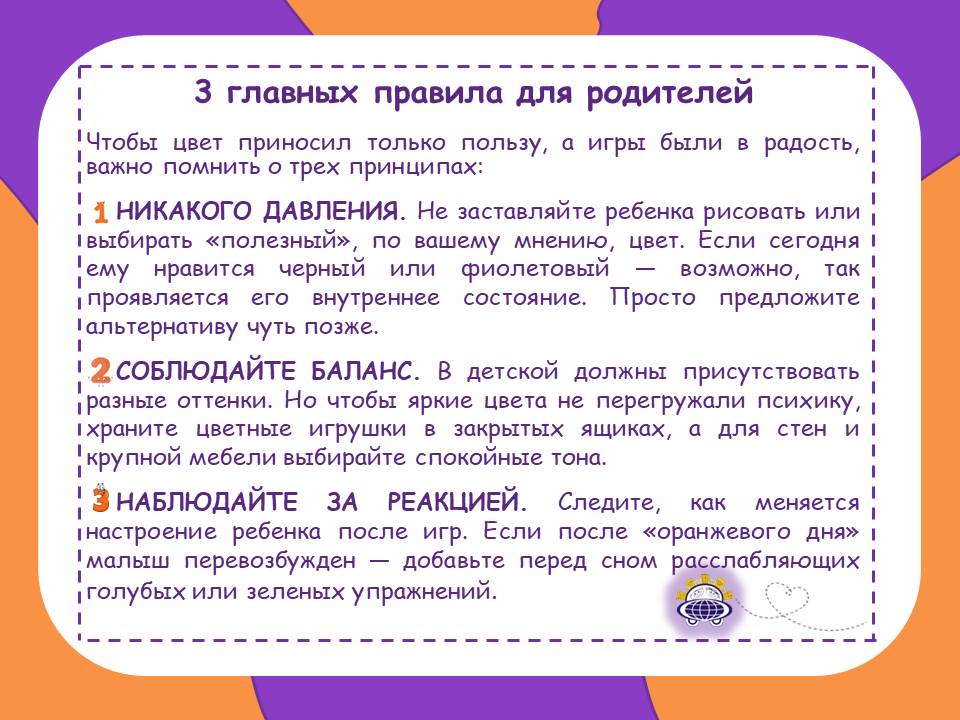 3 главных правила для родителей

Чтобы цвет приносил только пользу, а игры были в радость, важно помнить о трех принципах:

1 НИКАКОГО ДАВЛЕНИЯ. Не заставляйте ребенка рисовать или выбирать «полезный», по вашему мнению, цвет. Если сегодня ему нравится черный или фиолетовый — возможно, так проявляется его внутреннее состояние. Просто предложите альтернативу чуть позже.

2 СОБЛЮДАЙТЕ БАЛАНС. В детской должны присутствовать разные оттенки. Но чтобы яркие цвета не перегружали психику, храните цветные игрушки в закрытых ящиках, а для стен и крупной мебели выбирайте спокойные тона.

3 НАБЛЮДАЙТЕ ЗА РЕАКЦИЕЙ. Следите, как меняется настроение ребенка после игр. Если после «оранжевого дня» малыш перевозбужден — добавьте перед сном расслабляющих голубых или зеленых упражнений.